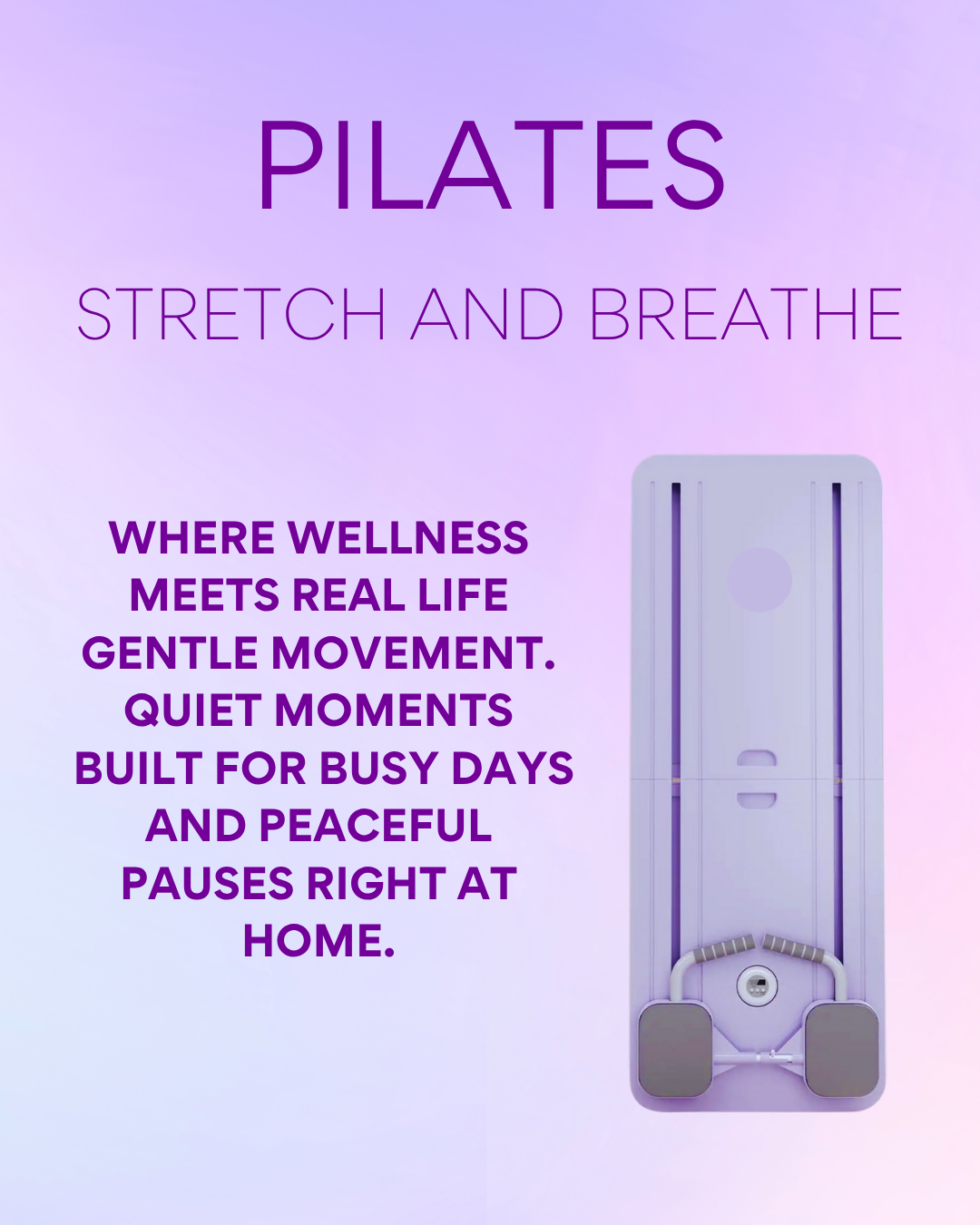 PILATES

STRETCH AND BREATHE

WHERE WELLNESS MEETS REAL LIFE GENTLE MOVEMENT. QUIET MOMENTS BUILT FOR BUSY DAYS AND PEACEFUL PAUSES RIGHT AT HOME.